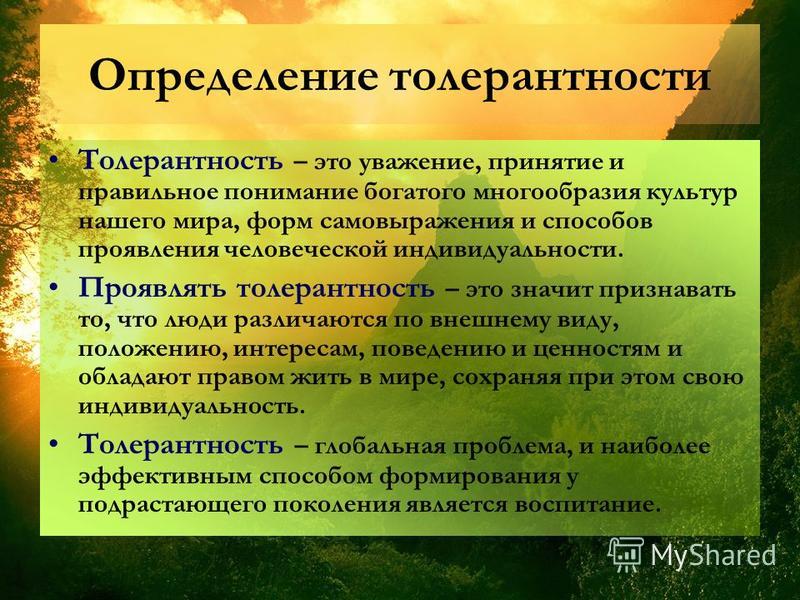 Определение толерантности

• Толерантность – это уважение, принятие и правильное понимание богатого многообразия культур нашего мира, форм самовыражения и способов проявления человеческой индивидуальности.

• Проявлять толерантность – это значит признавать то, что люди различаются по внешнему виду, положению, интересам, поведению и ценностям и обладают правом жить в мире, сохраняя при этом свою индивидуальность.

• Толерантность – глобальная проблема, и наиболее эффективным способом формирования у подрастающего поколения является воспитание.

MyShared